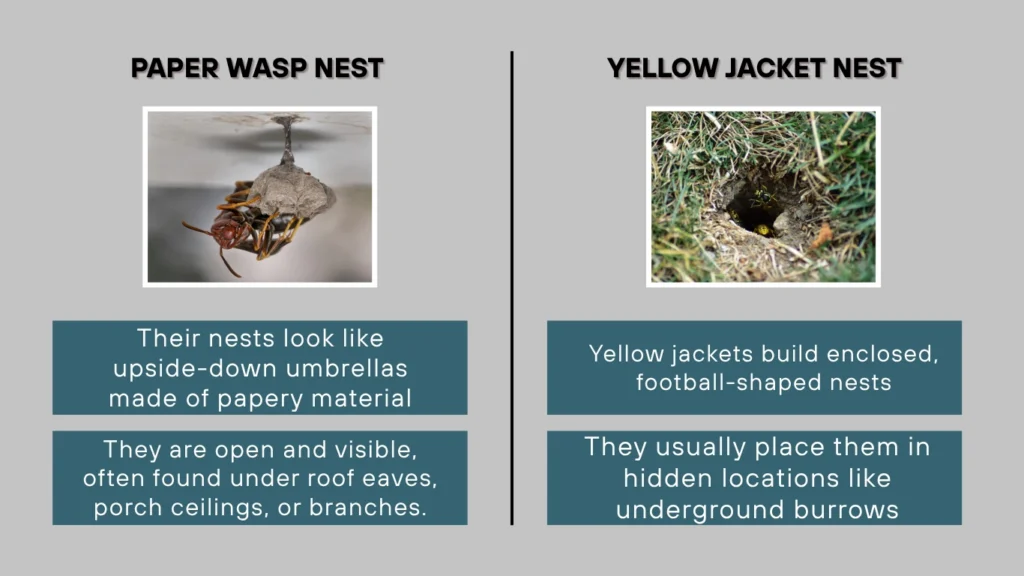 PAPER WASP NEST

Their nests look like upside-down umbrellas made of papery material

They are open and visible, often found under roof eaves, porch ceilings, or branches.

YELLOW JACKET NEST

Yellow jackets build enclosed, football-shaped nests

They usually place them in hidden locations like underground burrows